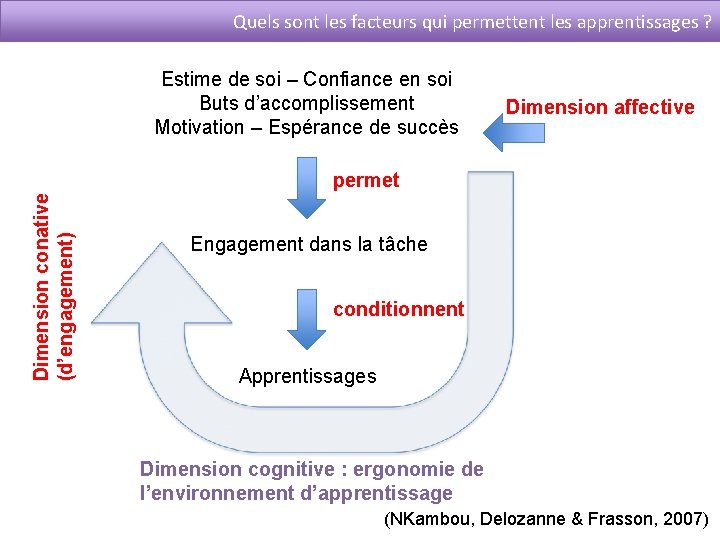 Quels sont les facteurs qui permettent les apprentissages ?

Estime de soi – Confiance en soi
Buts d'accomplissement
Motivation – Espérance de succès

Dimension affective

permet

Engagement dans la tâche

conditionnent

Apprentissages

Dimension conative (d'engagement)

Dimension cognitive : ergonomie de l'environnement d'apprentissage

(NKambou, Delozanne & Frasson, 2007)